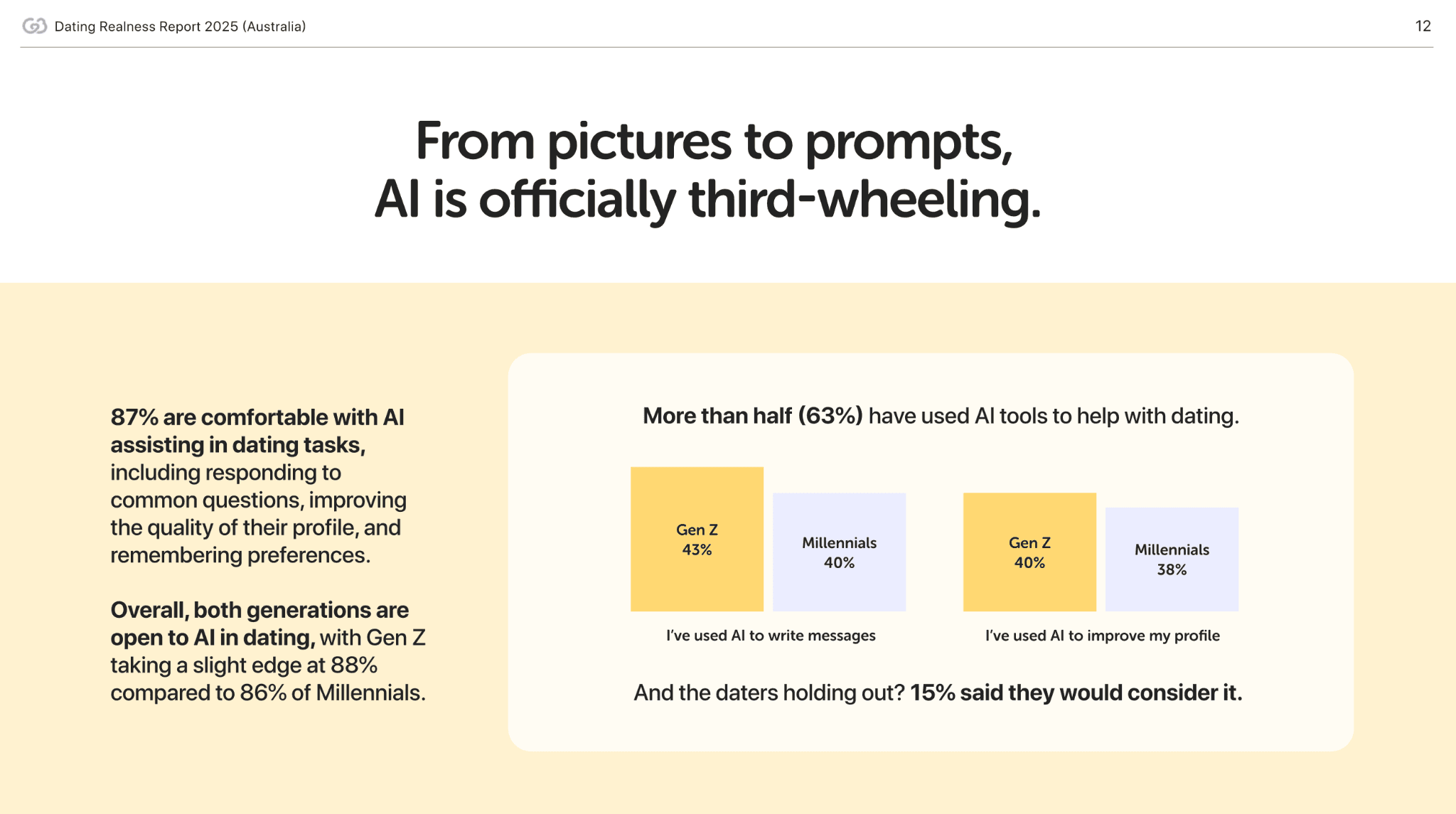 Dating Realness Report 2025 (Australia)

12

From pictures to prompts, AI is officially third-wheeling.

87% are comfortable with AI assisting in dating tasks, including responding to common questions, improving the quality of their profile, and remembering preferences.

Overall, both generations are open to AI in dating, with Gen Z taking a slight edge at 88% compared to 86% of Millennials.

More than half (63%) have used AI tools to help with dating.

Gen Z
43%

Millennials
40%

I've used AI to write messages

Gen Z
40%

Millennials
38%

I've used AI to improve my profile

And the daters holding out? 15% said they would consider it.